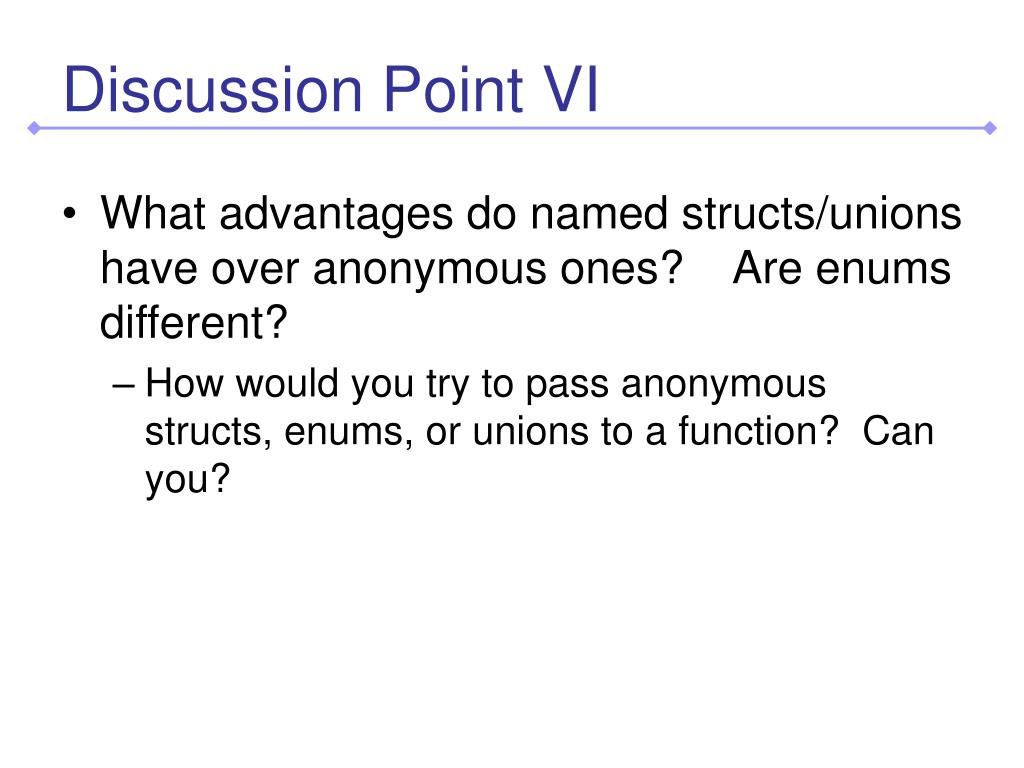 Discussion Point VI

• What advantages do named structs/unions have over anonymous ones? Are enums different?

– How would you try to pass anonymous structs, enums, or unions to a function? Can you?